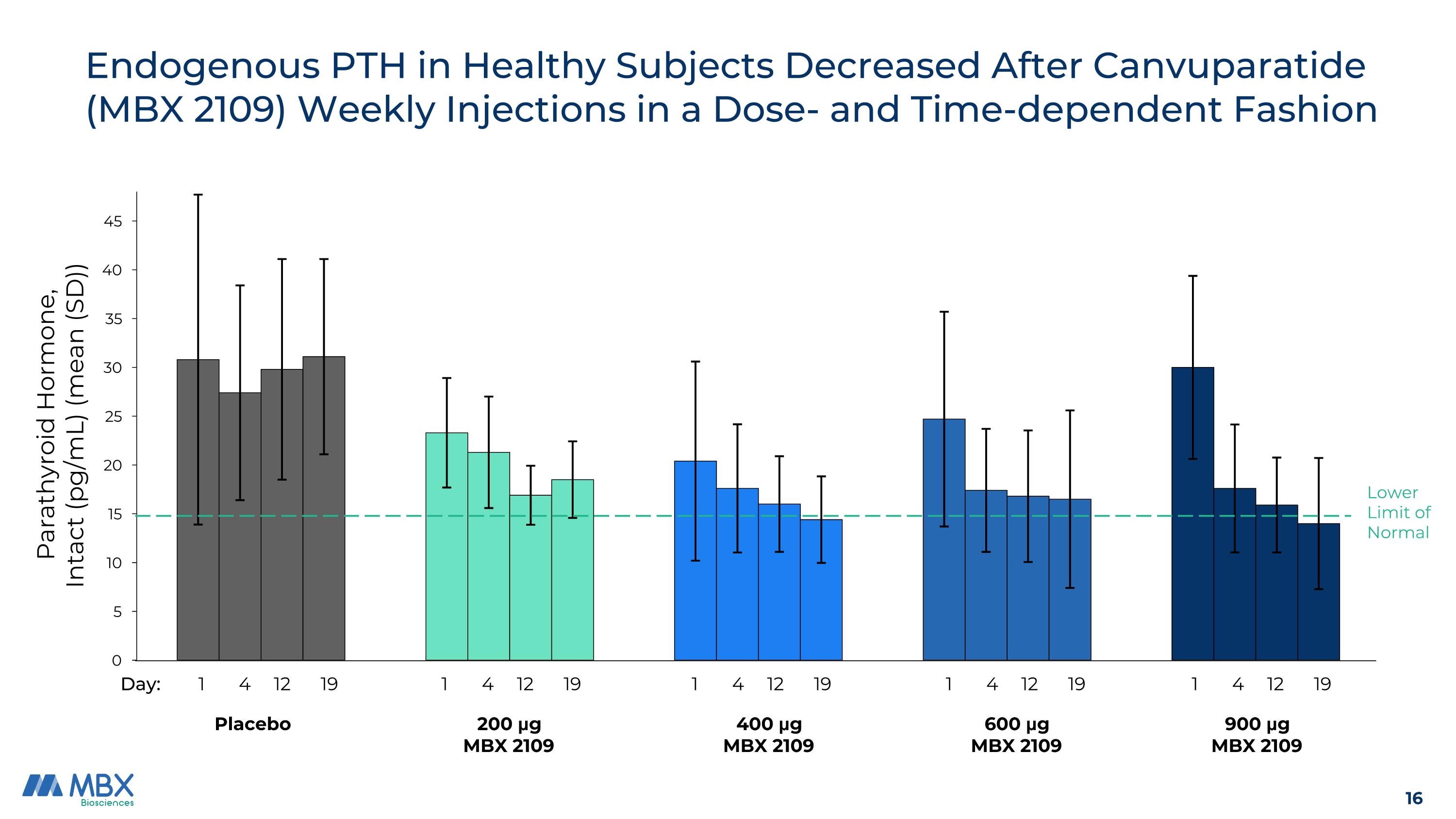 Endogenous PTH in Healthy Subjects Decreased After Canvuparatide (MBX 2109) Weekly Injections in a Dose- and Time-dependent Fashion

Parathyroid Hormone, Intact (pg/mL) (mean (SD))

45
40
35
30
25
20
15
10
5
0

Lower Limit of Normal

Day: 1 4 12 19 1 4 12 19 1 4 12 19 1 4 12 19 1 4 12 19

Placebo

200 µg MBX 2109

400 µg MBX 2109

600 µg MBX 2109

900 µg MBX 2109

MBX Biosciences

16